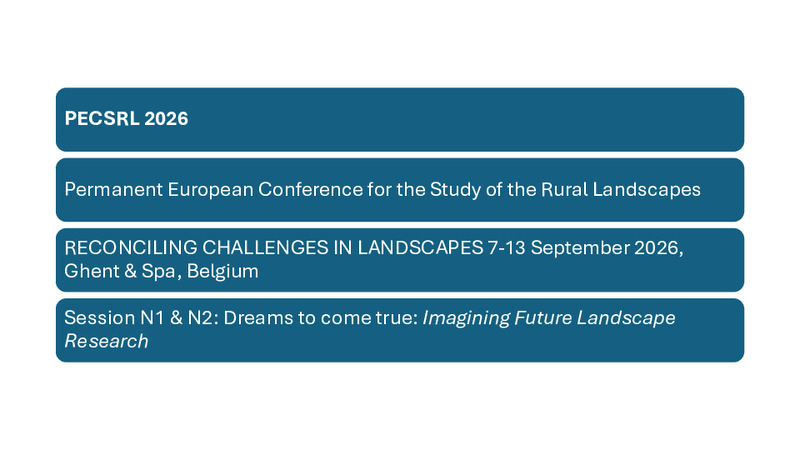 PECSRL 2026

Permanent European Conference for the Study of the Rural Landscapes

RECONCILING CHALLENGES IN LANDSCAPES 7-13 September 2026, Ghent & Spa, Belgium

Session N1 & N2: Dreams to come true: Imagining Future Landscape Research